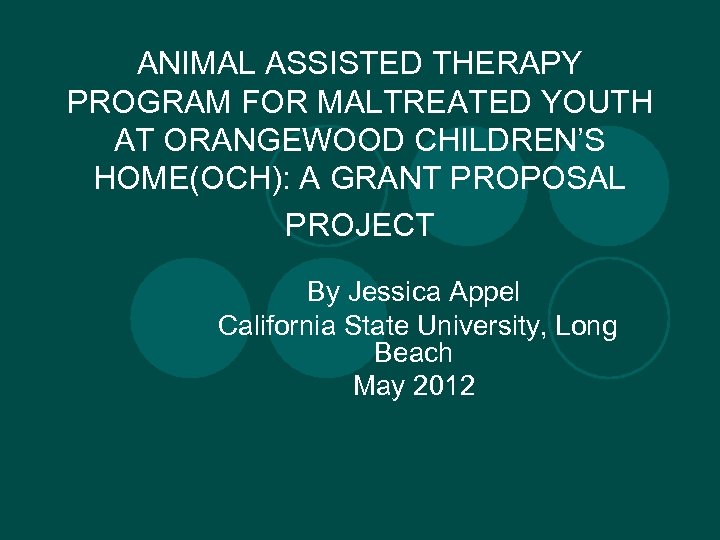 ANIMAL ASSISTED THERAPY PROGRAM FOR MALTREATED YOUTH AT ORANGEWOOD CHILDREN'S HOME(OCH): A GRANT PROPOSAL PROJECT

By Jessica Appel
California State University, Long Beach
May 2012